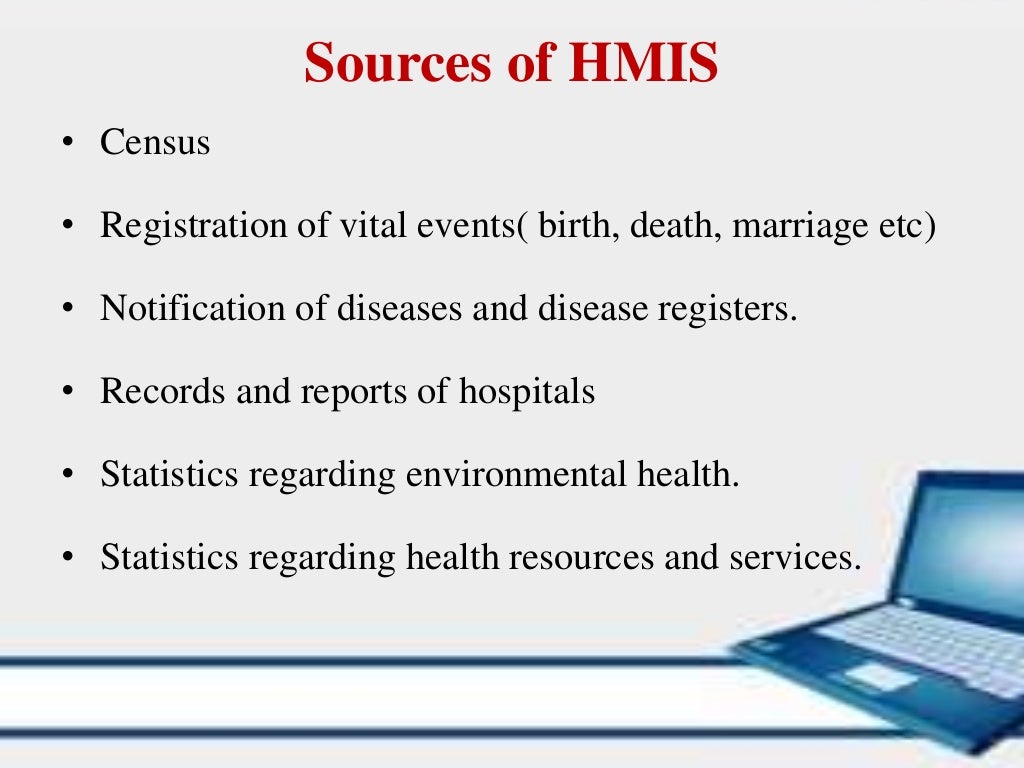 Sources of HMIS

• Census

• Registration of vital events( birth, death, marriage etc)

• Notification of diseases and disease registers.

• Records and reports of hospitals

• Statistics regarding environmental health.

• Statistics regarding health resources and services.